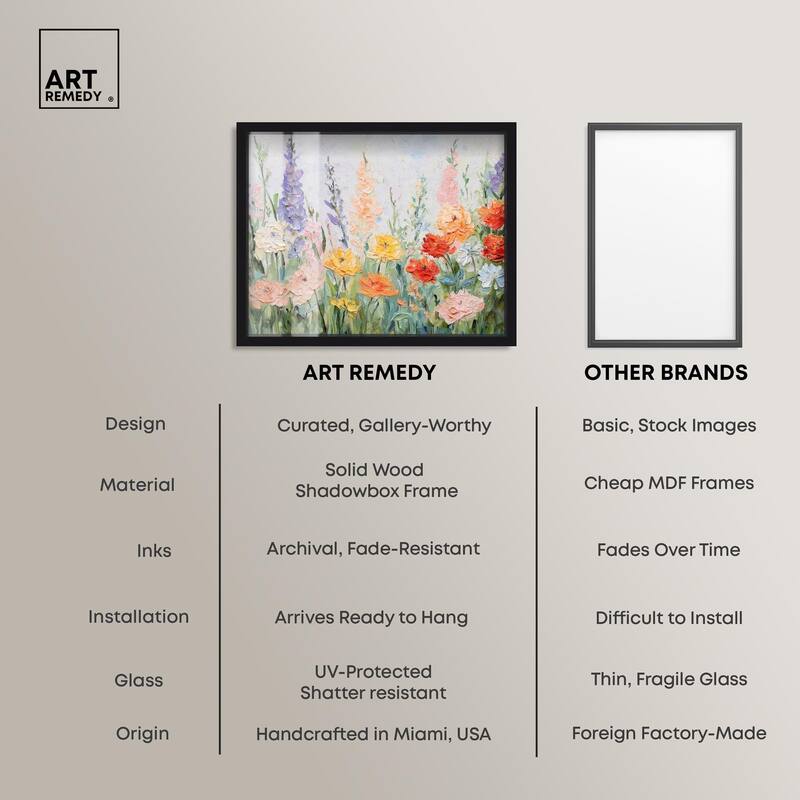 ART REMEDY ®

| | ART REMEDY | OTHER BRANDS |
|---|---|---|
| Design | Curated, Gallery-Worthy | Basic, Stock Images |
| Material | Solid Wood Shadowbox Frame | Cheap MDF Frames |
| Inks | Archival, Fade-Resistant | Fades Over Time |
| Installation | Arrives Ready to Hang | Difficult to Install |
| Glass | UV-Protected Shatter resistant | Thin, Fragile Glass |
| Origin | Handcrafted in Miami, USA | Foreign Factory-Made |